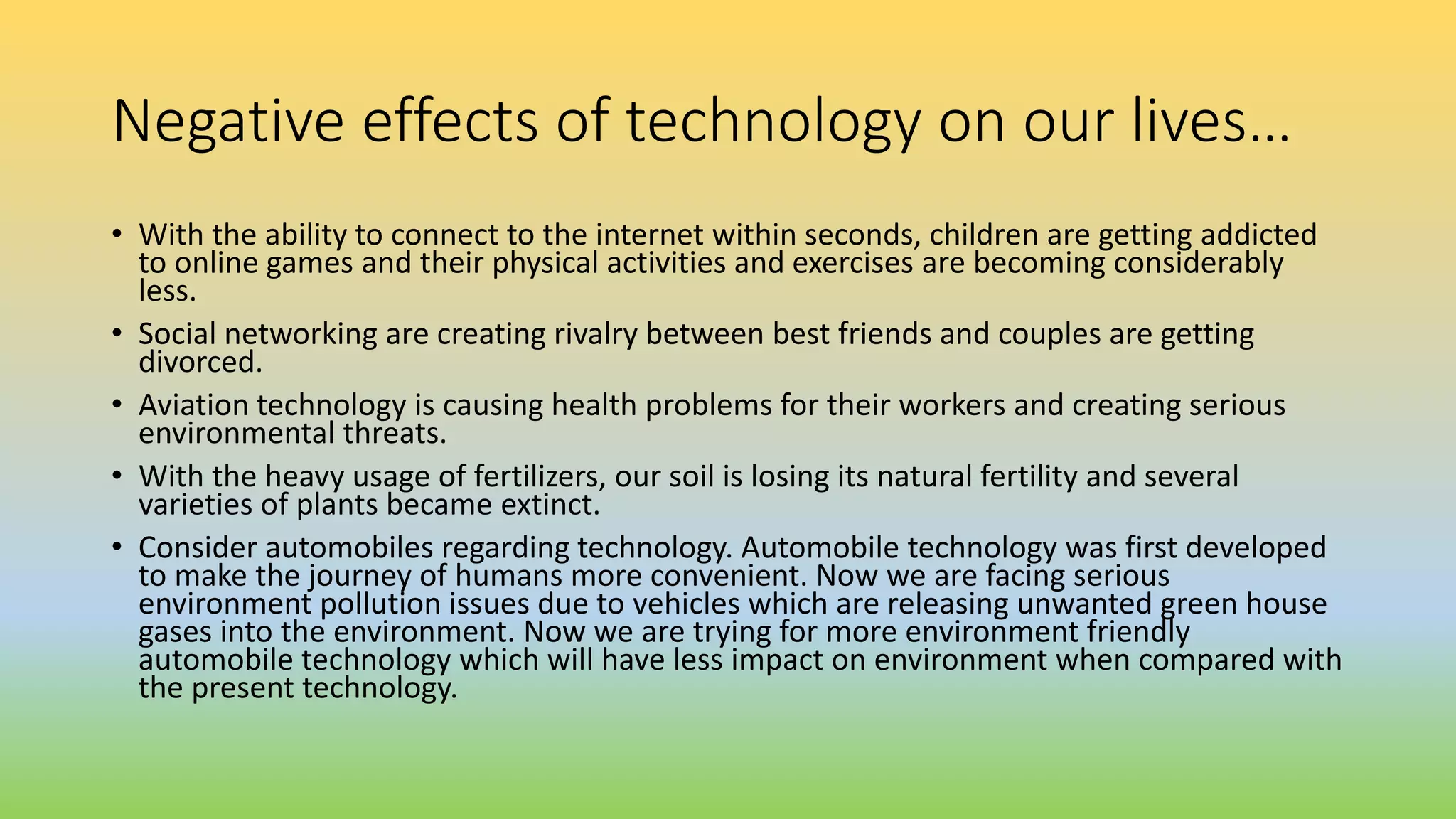 Negative effects of technology on our lives…

• With the ability to connect to the internet within seconds, children are getting addicted to online games and their physical activities and exercises are becoming considerably less.

• Social networking are creating rivalry between best friends and couples are getting divorced.

• Aviation technology is causing health problems for their workers and creating serious environmental threats.

• With the heavy usage of fertilizers, our soil is losing its natural fertility and several varieties of plants became extinct.

• Consider automobiles regarding technology. Automobile technology was first developed to make the journey of humans more convenient. Now we are facing serious environment pollution issues due to vehicles which are releasing unwanted green house gases into the environment. Now we are trying for more environment friendly automobile technology which will have less impact on environment when compared with the present technology.